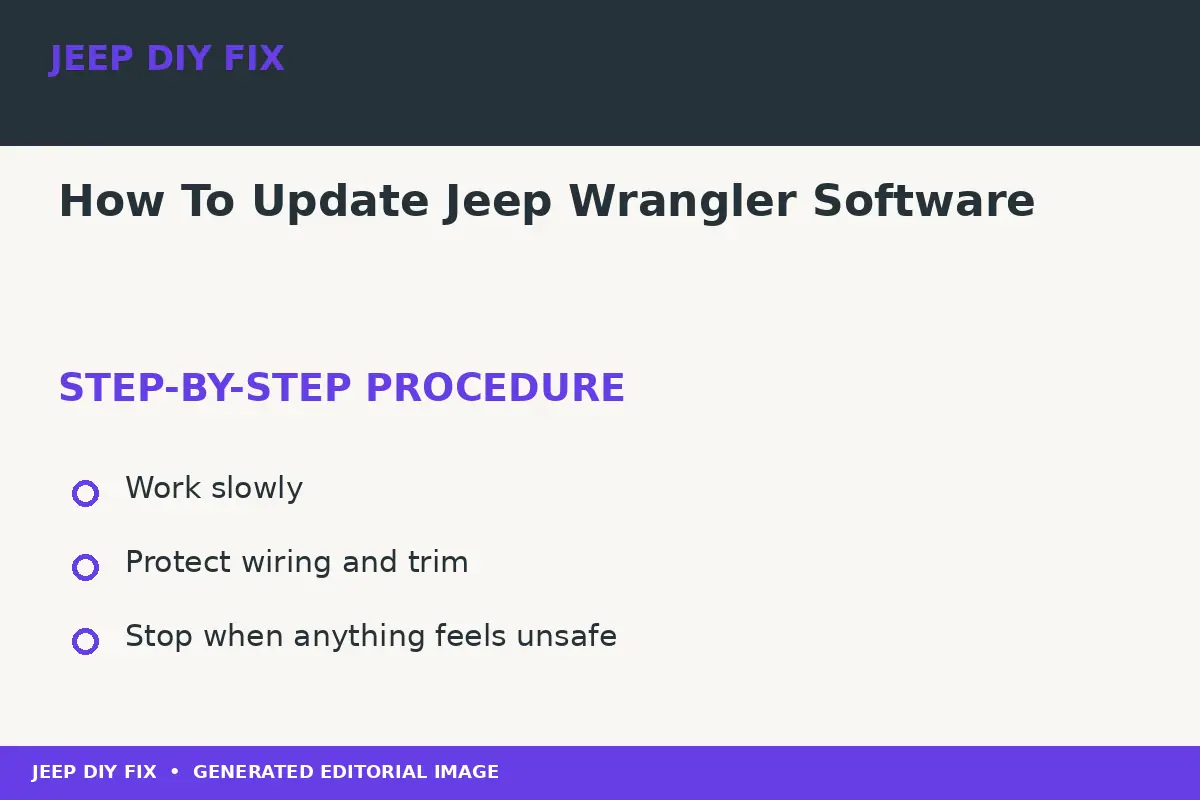 JEEP DIY FIX

How To Update Jeep Wrangler Software

STEP-BY-STEP PROCEDURE

Work slowly

Protect wiring and trim

Stop when anything feels unsafe

JEEP DIY FIX • GENERATED EDITORIAL IMAGE